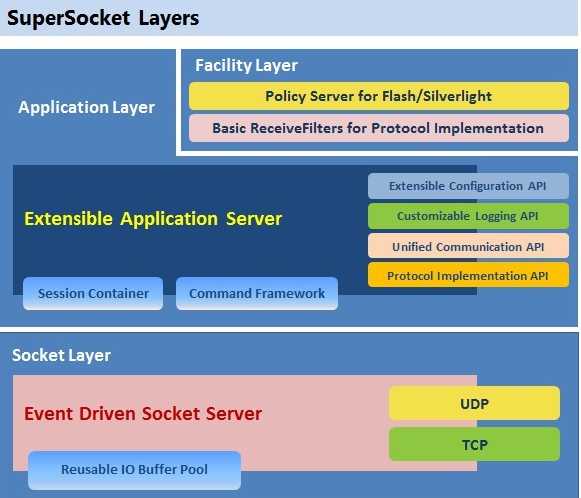 SuperSocket Layers

Application Layer

Facility Layer

Policy Server for Flash/Silverlight

Basic ReceiveFilters for Protocol Implementation

Extensible Application Server

Extensible Configuration API

Customizable Logging API

Unified Communication API

Protocol Implementation API

Session Container

Command Framework

Socket Layer

Event Driven Socket Server

UDP

TCP

Reusable IO Buffer Pool